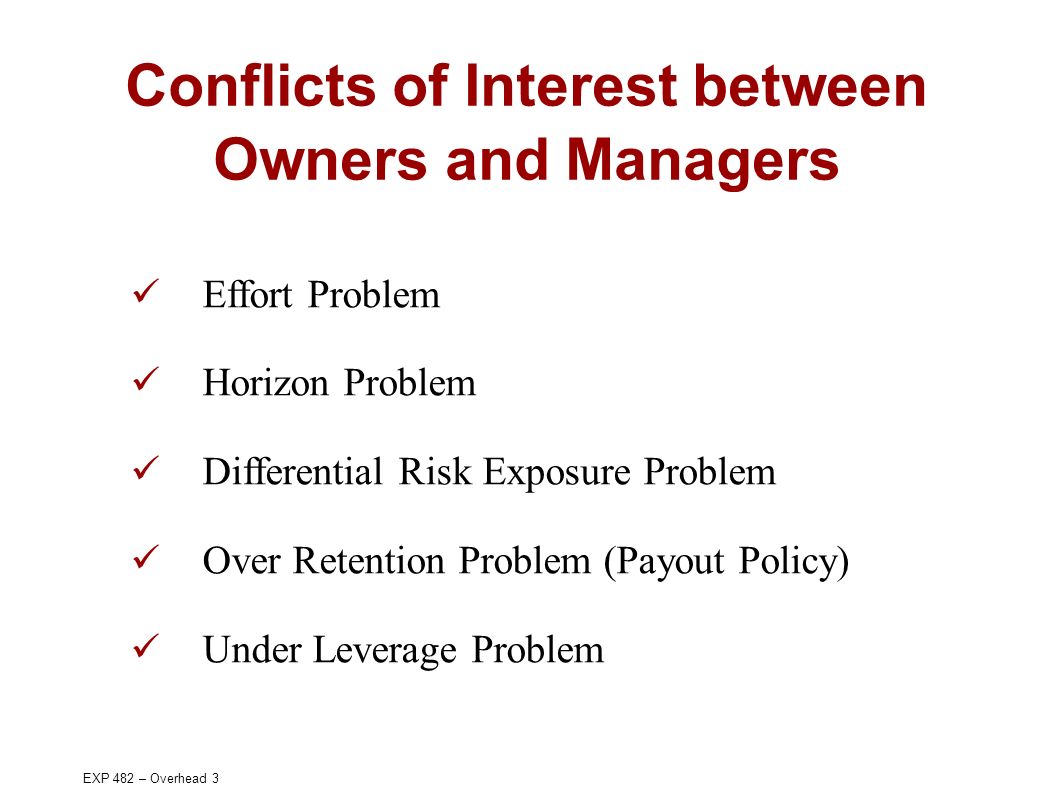 Conflicts of Interest between Owners and Managers

✓ Effort Problem

✓ Horizon Problem

✓ Differential Risk Exposure Problem

✓ Over Retention Problem (Payout Policy)

✓ Under Leverage Problem

EXP 482 – Overhead 3